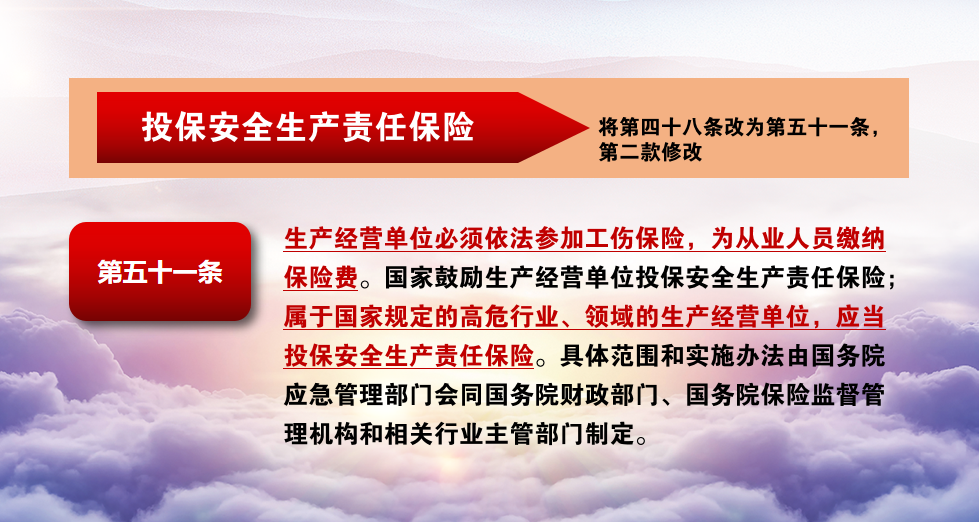 投保安全生产责任保险

将第四十八条改为第五十一条，第二款修改

第五十一条

生产经营单位必须依法参加工伤保险，为从业人员缴纳保险费。国家鼓励生产经营单位投保安全生产责任保险；属于国家规定的高危行业、领域的生产经营单位，应当投保安全生产责任保险。具体范围和实施办法由国务院应急管理部门会同国务院财政部门、国务院保险监督管理机构和相关行业主管部门制定。